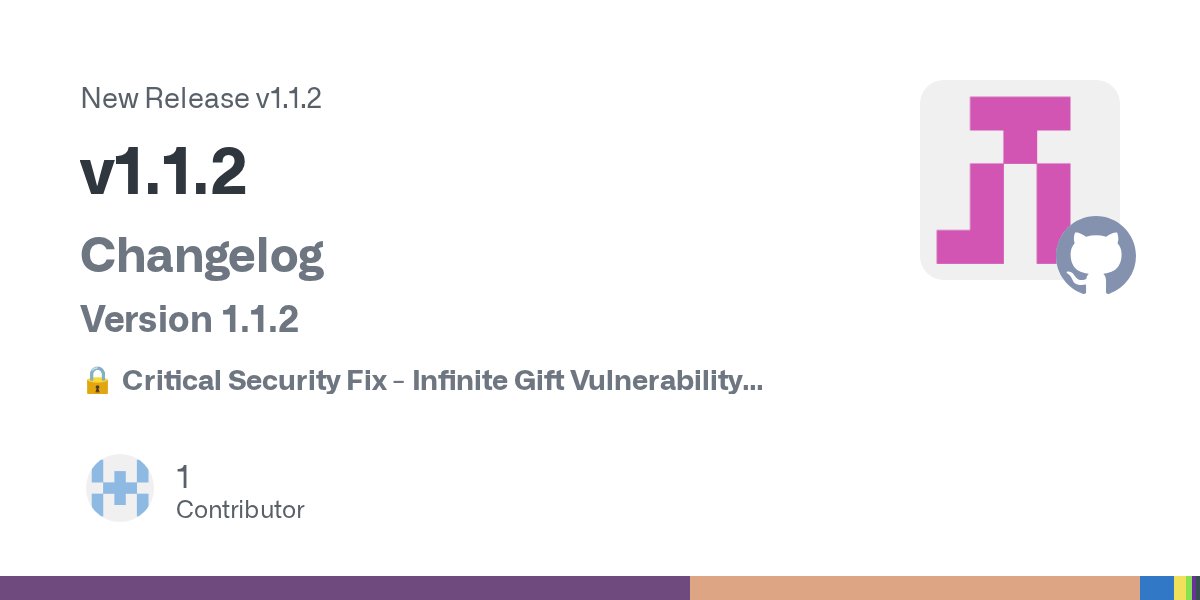 New Release v1.1.2

v1.1.2

Changelog

Version 1.1.2

🔒 Critical Security Fix - Infinite Gift Vulnerability...

1
Contributor